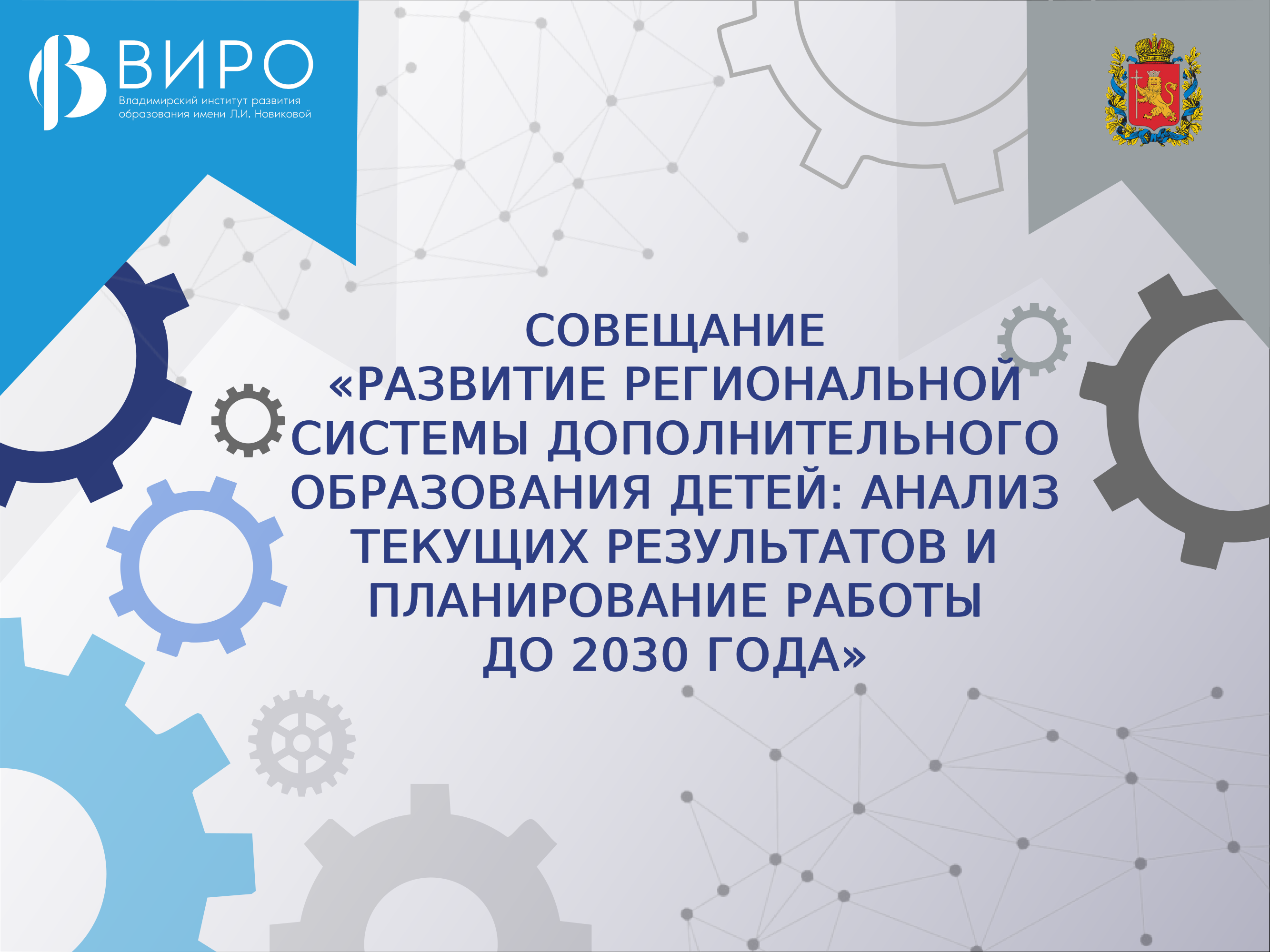 ВИРО
Владимирский институт развития образования имени Л.И. Новиковой

СОВЕЩАНИЕ
«РАЗВИТИЕ РЕГИОНАЛЬНОЙ СИСТЕМЫ ДОПОЛНИТЕЛЬНОГО ОБРАЗОВАНИЯ ДЕТЕЙ: АНАЛИЗ ТЕКУЩИХ РЕЗУЛЬТАТОВ И ПЛАНИРОВАНИЕ РАБОТЫ ДО 2030 ГОДА»